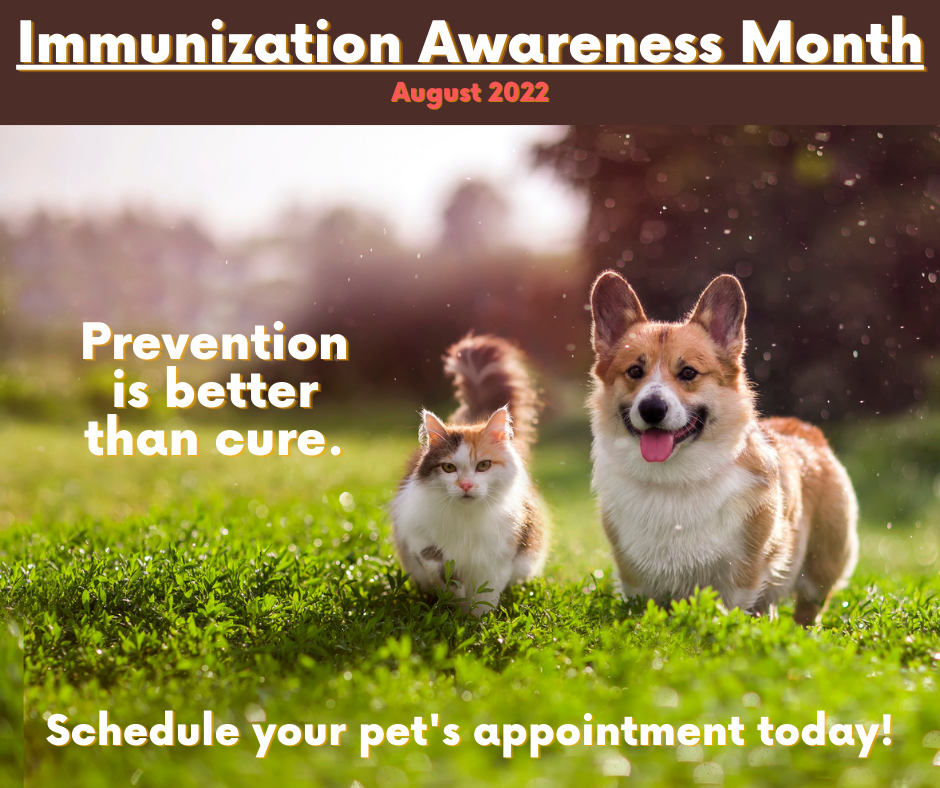 Immunization Awareness Month

August 2022

Prevention is better than cure.

Schedule your pet's appointment today!